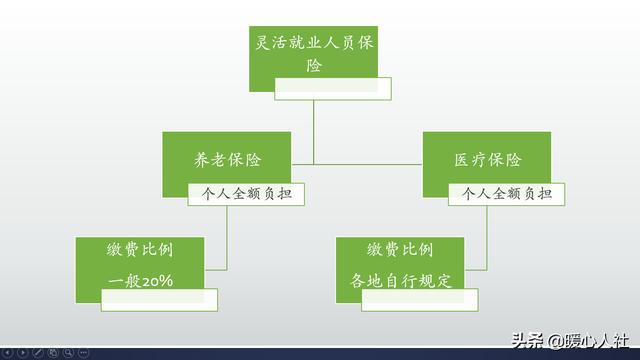 灵活就业人员保险

养老保险

个人全额负担

医疗保险

个人全额负担

缴费比例

一般20%

缴费比例

各地自行规定

头条 @暖心人社